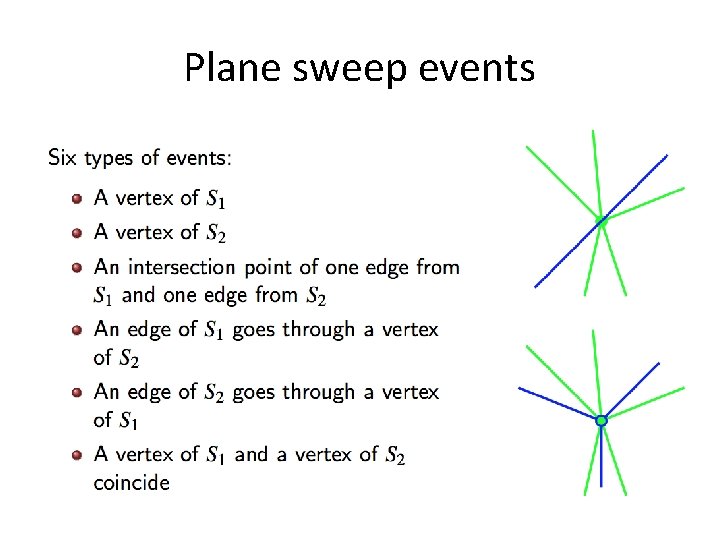 Plane sweep events

Six types of events:

- A vertex of $S_1$
- A vertex of $S_2$
- An intersection point of one edge from $S_1$ and one edge from $S_2$
- An edge of $S_1$ goes through a vertex of $S_2$
- An edge of $S_2$ goes through a vertex of $S_1$
- A vertex of $S_1$ and a vertex of $S_2$ coincide